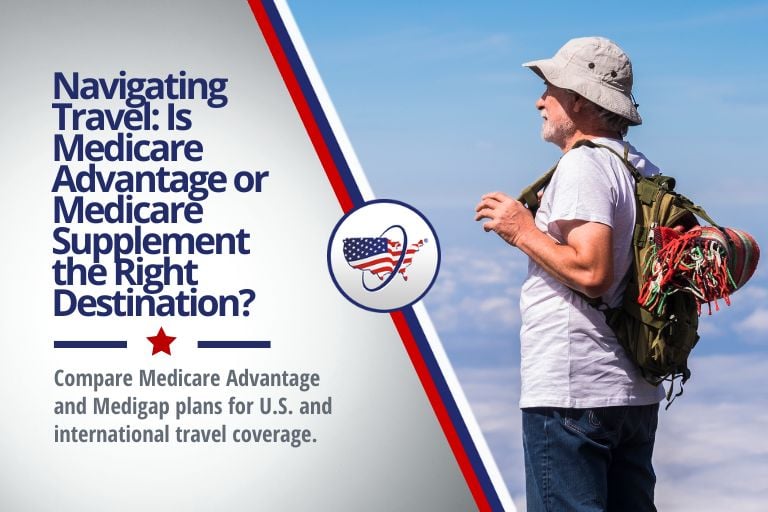 Navigating Travel: Is Medicare Advantage or Medicare Supplement the Right Destination?

Compare Medicare Advantage and Medigap plans for U.S. and international travel coverage.